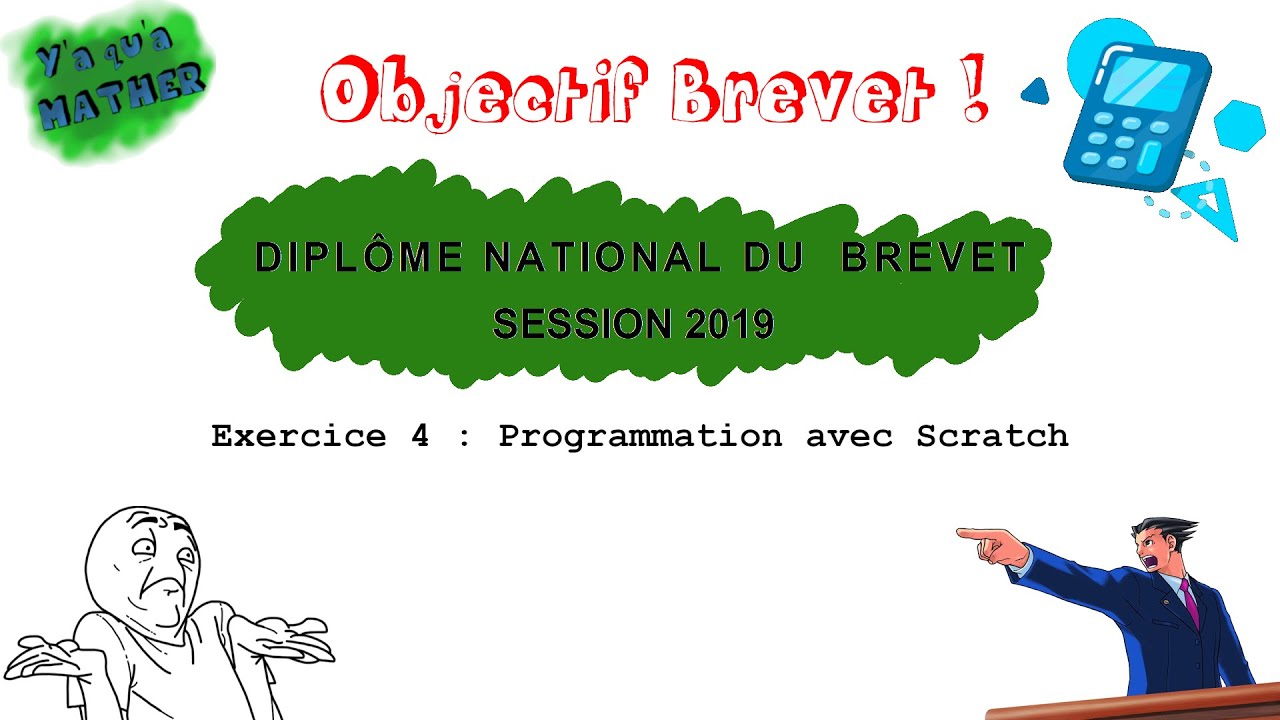 Y'a qu'a MATHER

Objectif Brevet !

DIPLÔME NATIONAL DU BREVET
SESSION 2019

Exercice 4 : Programmation avec Scratch